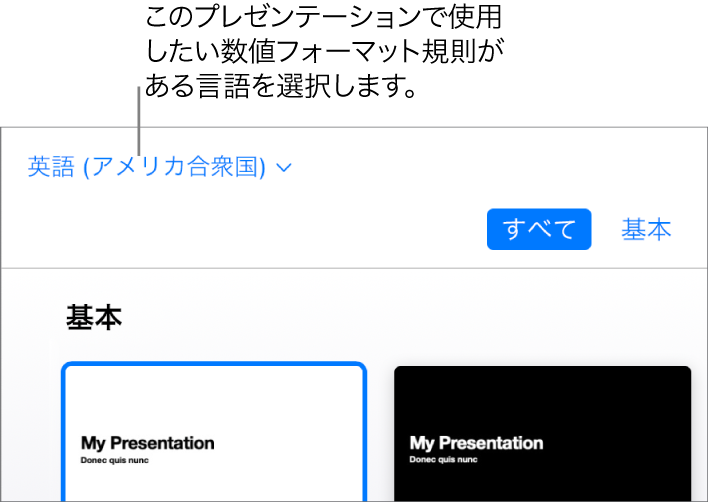 このプレゼンテーションで使用したい数値フォーマット規則がある言語を選択します。

英語 (アメリカ合衆国)

すべて

基本

基本

My Presentation
Donec quis nunc

My Presentation
Donec quis nunc